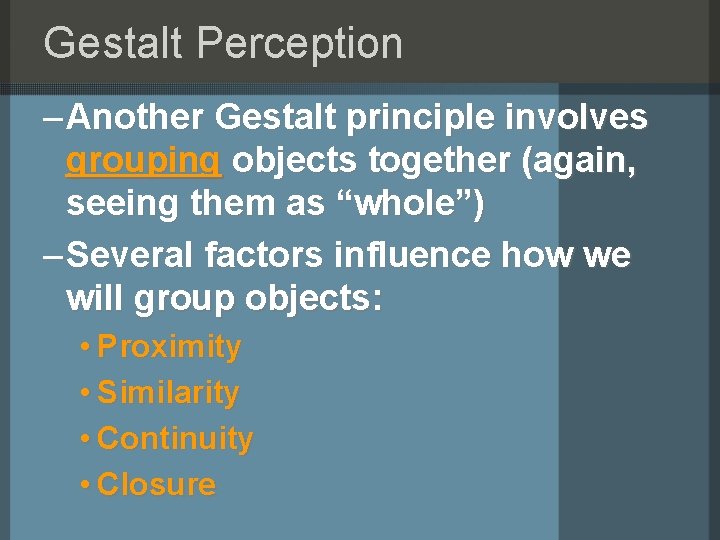 Gestalt Perception

– Another Gestalt principle involves grouping objects together (again, seeing them as “whole”)

– Several factors influence how we will group objects:

• Proximity

• Similarity

• Continuity

• Closure